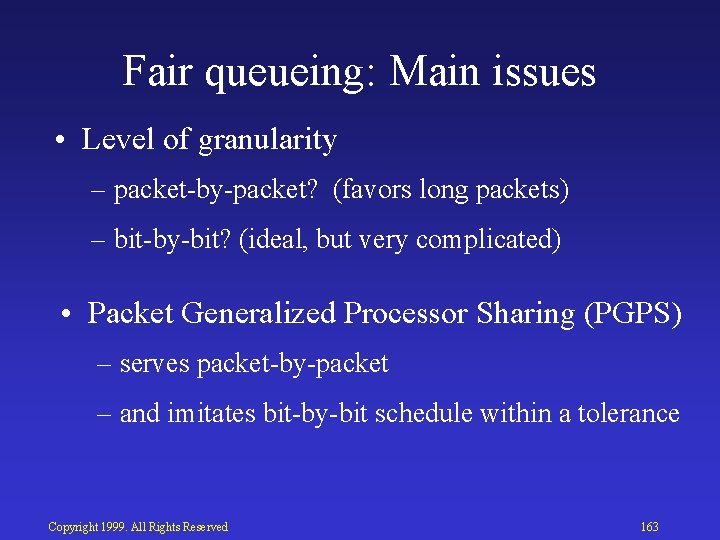 Fair queueing: Main issues

• Level of granularity
– packet-by-packet? (favors long packets)
– bit-by-bit? (ideal, but very complicated)

• Packet Generalized Processor Sharing (PGPS)
– serves packet-by-packet
– and imitates bit-by-bit schedule within a tolerance

Copyright 1999. All Rights Reserved

163